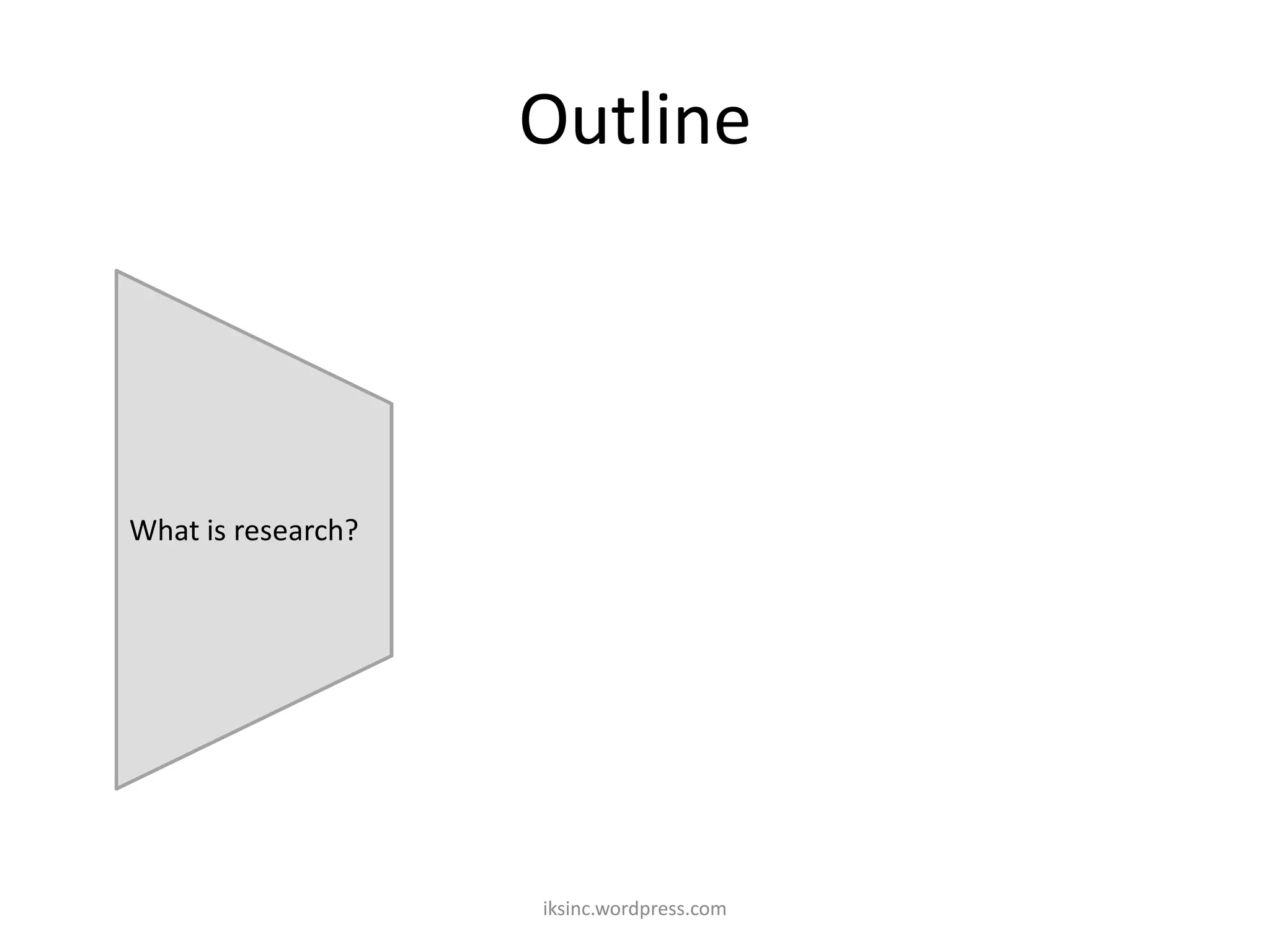 Outline

What is research?

iksinc.wordpress.com